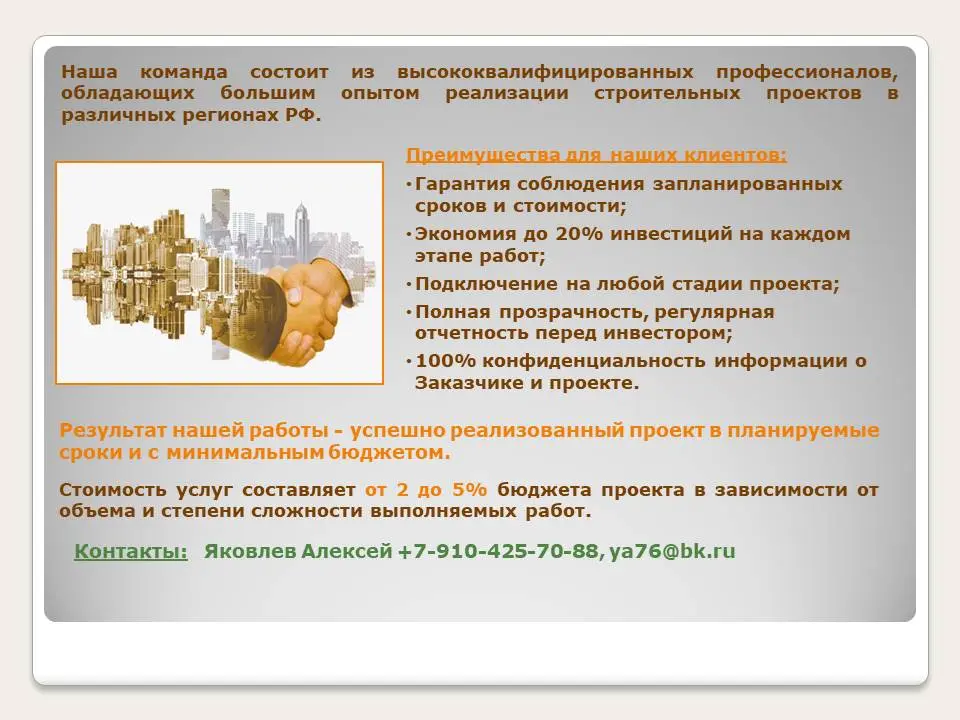 Наша команда состоит из высококвалифицированных профессионалов, обладающих большим опытом реализации строительных проектов в различных регионах РФ.

Преимущества для наших клиентов:

• Гарантия соблюдения запланированных сроков и стоимости;
• Экономия до 20% инвестиций на каждом этапе работ;
• Подключение на любой стадии проекта;
• Полная прозрачность, регулярная отчетность перед инвестором;
• 100% конфиденциальность информации о Заказчике и проекте.

Результат нашей работы - успешно реализованный проект в планируемые сроки и с минимальным бюджетом.

Стоимость услуг составляет от 2 до 5% бюджета проекта в зависимости от объема и степени сложности выполняемых работ.

Контакты: Яковлев Алексей +7-910-425-70-88, ya76@bk.ru